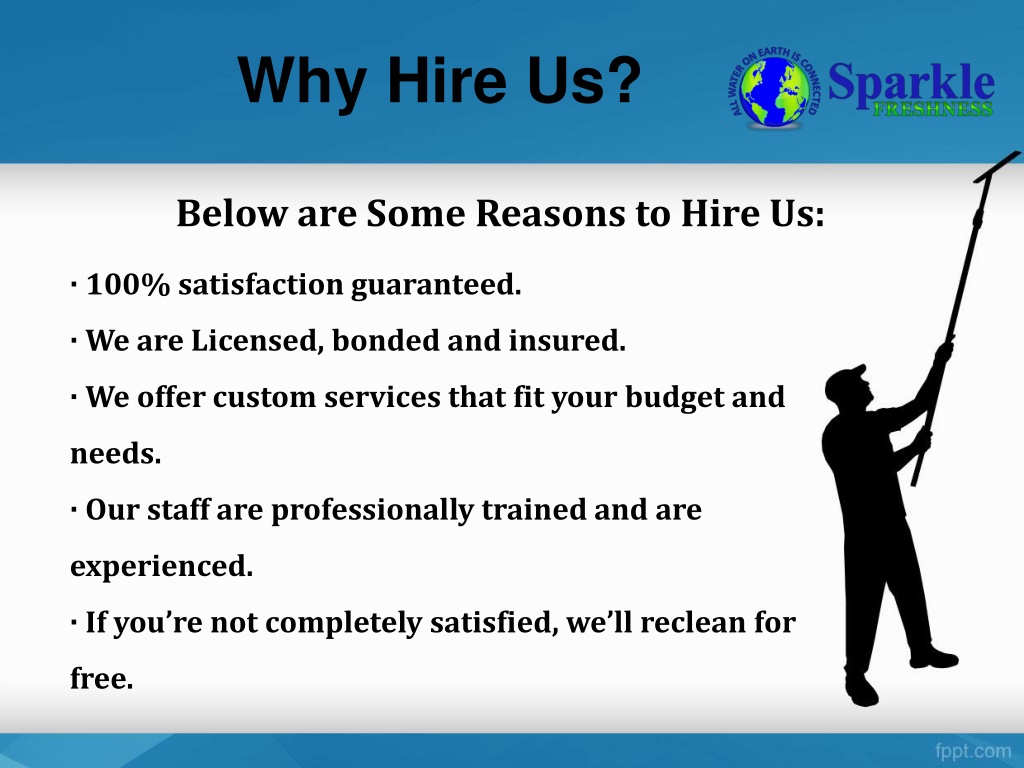 Why Hire Us?

ALL WATER ON EARTH IS CONNECTED

Sparkle FRESHNESS

Below are Some Reasons to Hire Us:

· 100% satisfaction guaranteed.

· We are Licensed, bonded and insured.

· We offer custom services that fit your budget and needs.

· Our staff are professionally trained and are experienced.

· If you're not completely satisfied, we'll reclean for free.

fppt.com